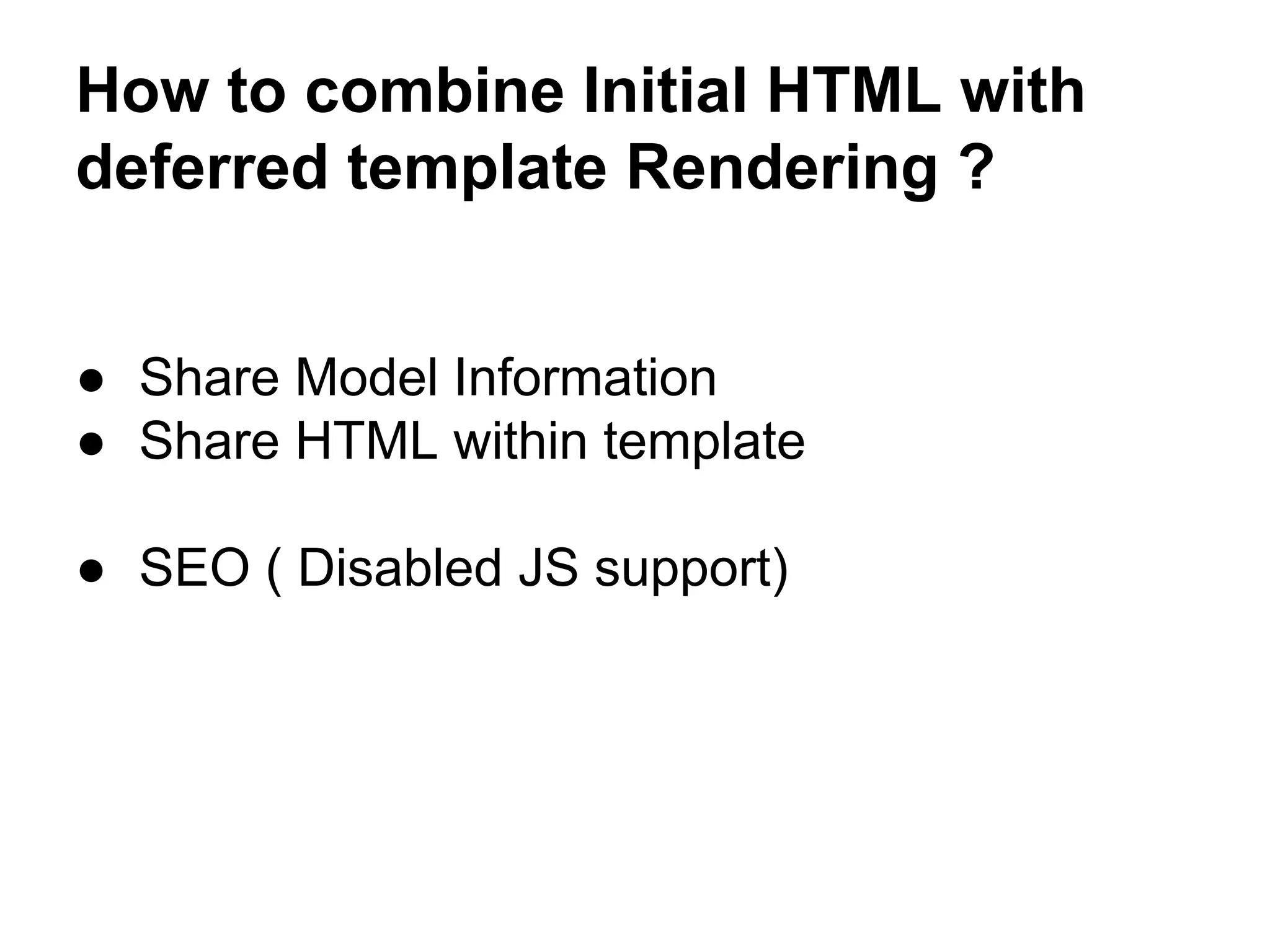 How to combine Initial HTML with deferred template Rendering ?

● Share Model Information
● Share HTML within template

● SEO ( Disabled JS support)